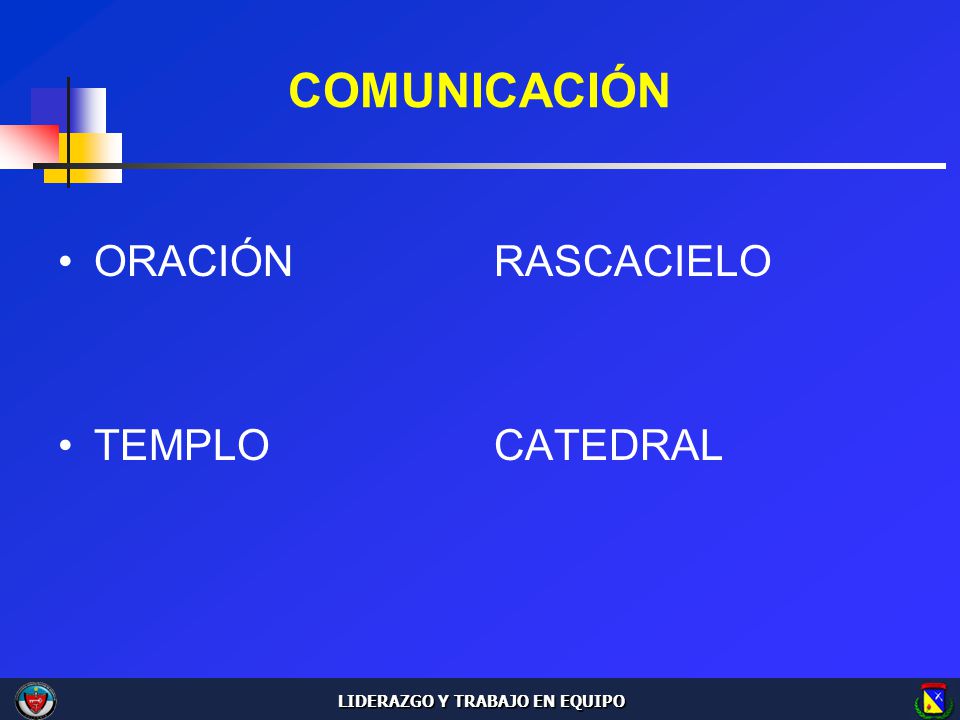 COMUNICACIÓN

• ORACIÓN RASCACIELO

• TEMPLO CATEDRAL

LIDERAZGO Y TRABAJO EN EQUIPO